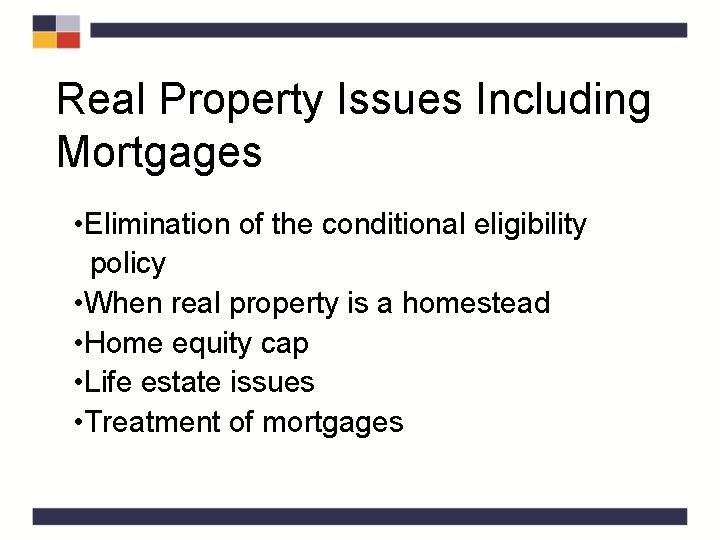 Real Property Issues Including Mortgages

•Elimination of the conditional eligibility policy
•When real property is a homestead
•Home equity cap
•Life estate issues
•Treatment of mortgages